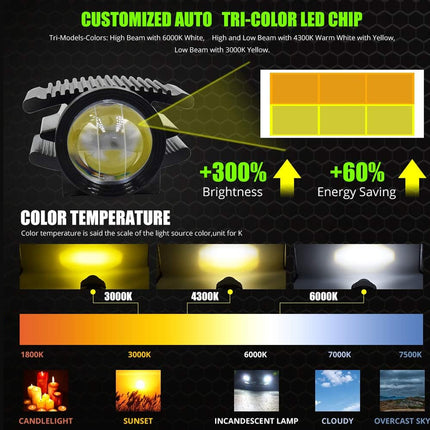 CUSTOMIZED AUTO TRI-COLOR LED CHIP

Tri-Models-Colors: High Beam with 6000K White, High and Low Beam with 4300K Warm White with Yellow, Low Beam with 3000K Yellow.

+300%
Brightness

+60%
Energy Saving

COLOR TEMPERATURE

Color temperature is said the scale of the light source color,unit for K

3000K

4300K

6000K

1800K

3000K

6000K

7000K

7500K

CANDLELIGHT

SUNSET

INCANDESCENT LAMP

CLOUDY

OVERCAST SKY